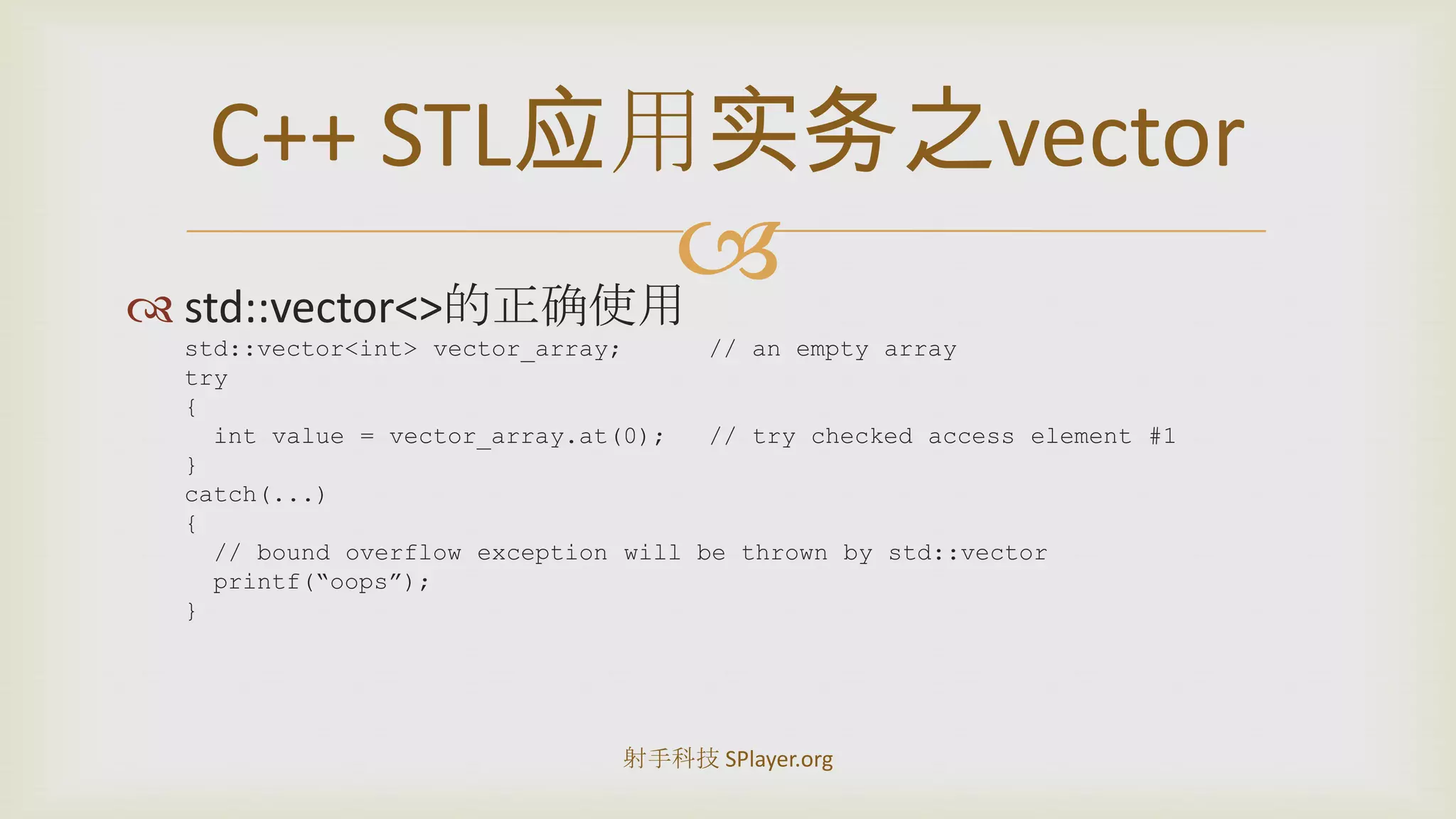 C++ STL应用实务之vector

std::vector<>的正确使用

std::vector<int> vector_array;      // an empty array
try
{
  int value = vector_array.at(0);   // try checked access element #1
}
catch(...)
{
  // bound overflow exception will be thrown by std::vector
  printf(“oops”);
}

射手科技 SPlayer.org